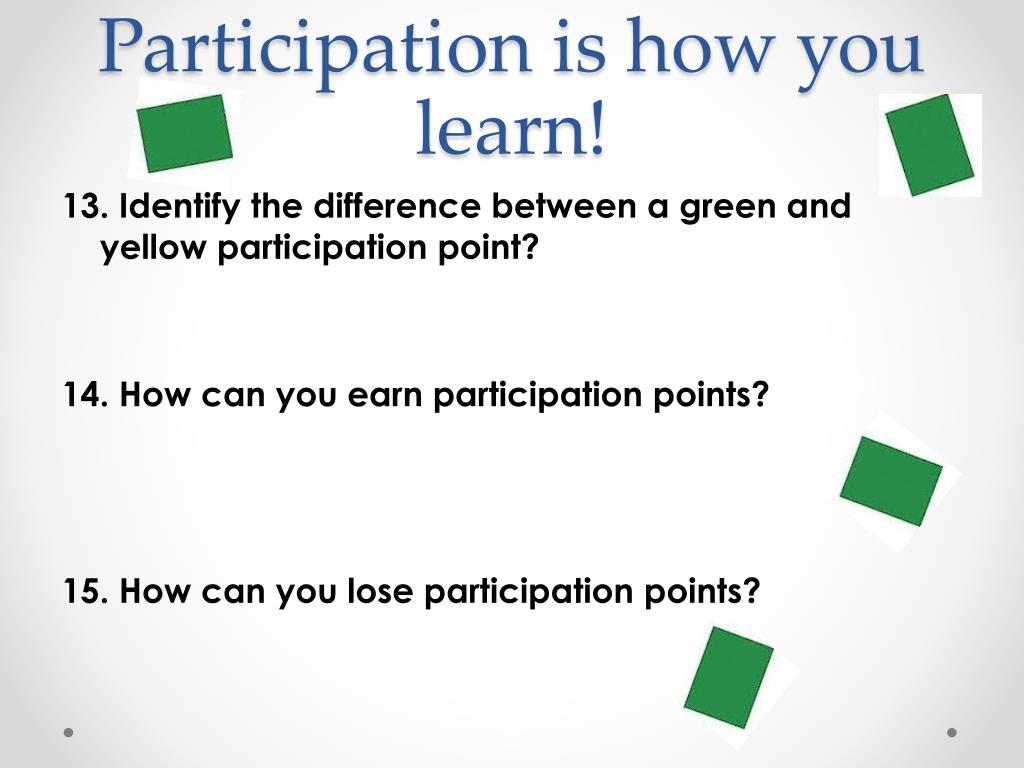 Participation is how you learn!

13. Identify the difference between a green and yellow participation point?

14. How can you earn participation points?

15. How can you lose participation points?